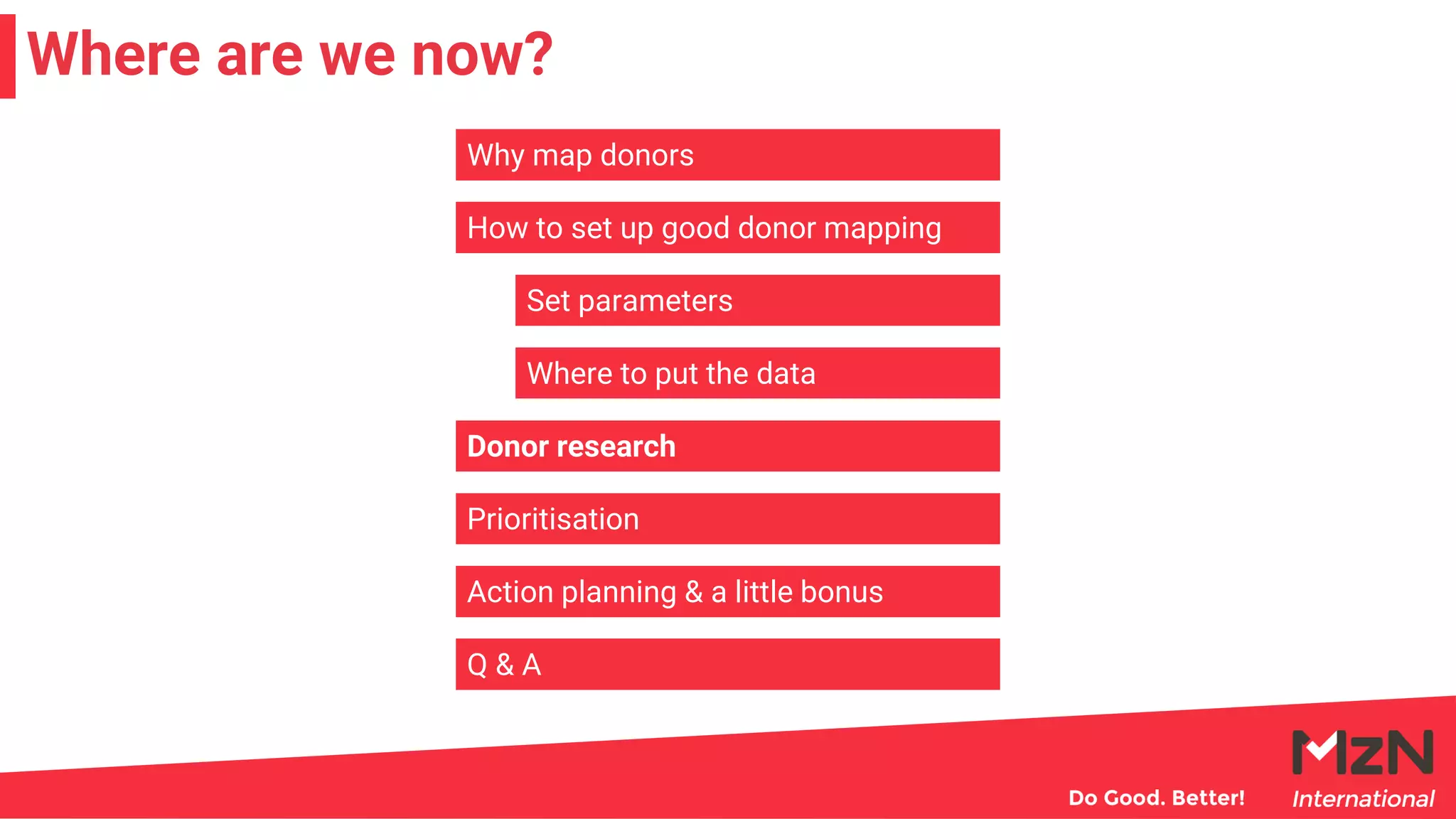 Where are we now?

Why map donors

How to set up good donor mapping

Set parameters

Where to put the data

Donor research

Prioritisation

Action planning & a little bonus

Q & A

Do Good. Better!

MzN International